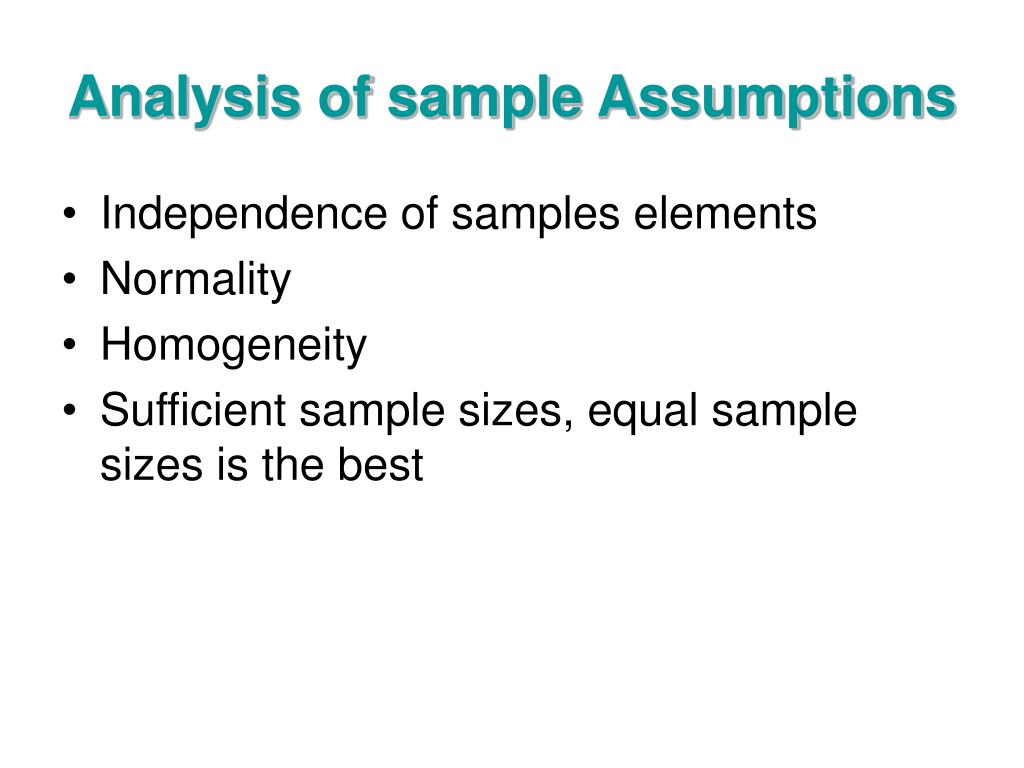 Analysis of sample Assumptions

• Independence of samples elements
• Normality
• Homogeneity
• Sufficient sample sizes, equal sample sizes is the best